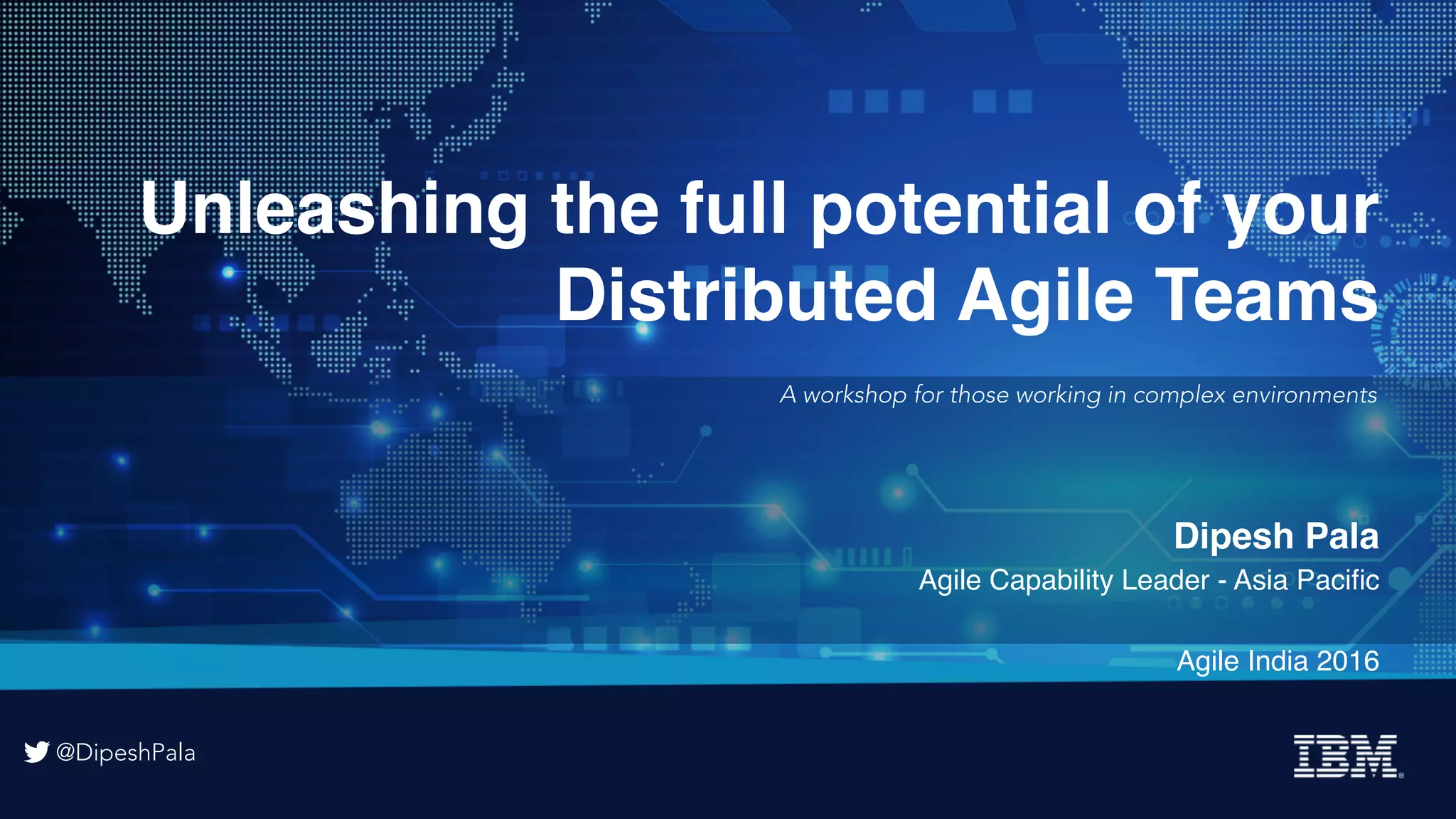 Unleashing the full potential of your Distributed Agile Teams

A workshop for those working in complex environments

Dipesh Pala
Agile Capability Leader - Asia Pacific

Agile India 2016

@DipeshPala

IBM